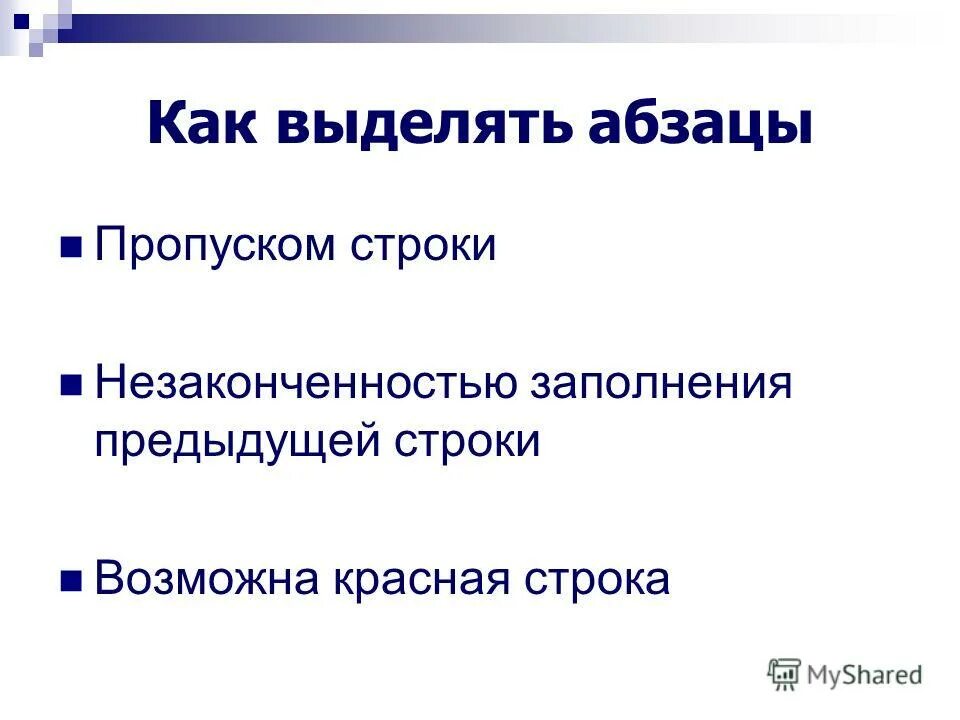 Как выделять абзацы

Пропуском строки

Незаконченностью заполнения предыдущей строки

Возможна красная строка

MyShared